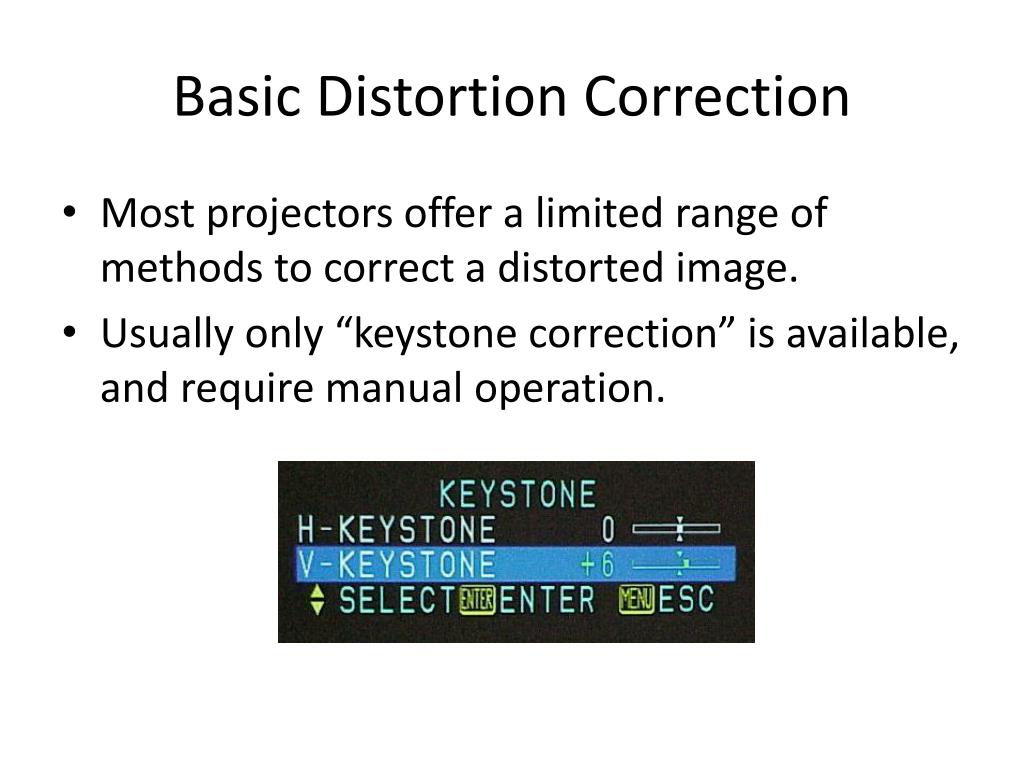 Basic Distortion Correction

• Most projectors offer a limited range of methods to correct a distorted image.
• Usually only “keystone correction” is available, and require manual operation.

KEYSTONE
H-KEYSTONE 0
V-KEYSTONE +6
SELECT ENTER ENTER MENU ESC